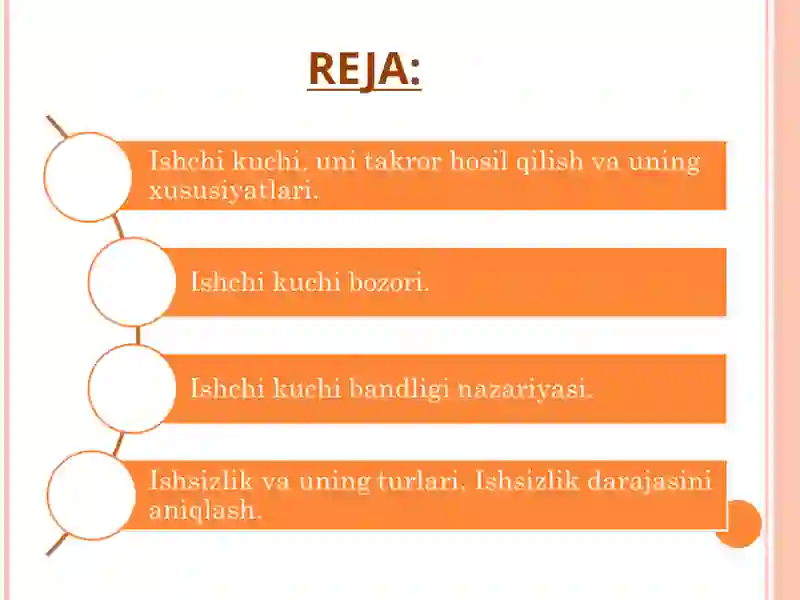 REJA:

Ishchi kuchi, uni takror hosil qilish va uning xususiyatlari.

Ishchi kuchi bozori.

Ishchi kuchi bandligi nazariyasi.

Ishsizlik va uning turlari. Ishsizlik darajasini aniqlash.